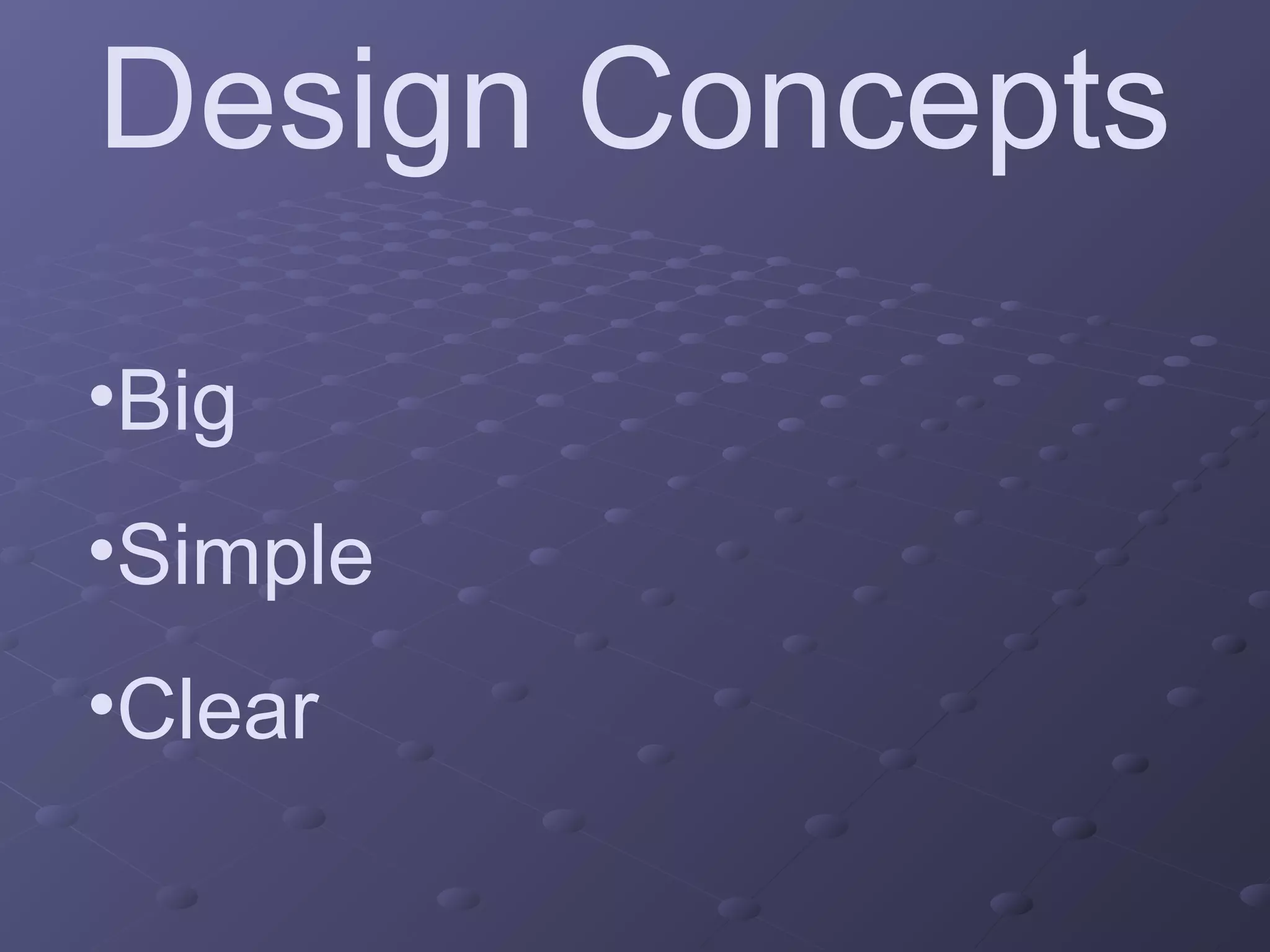 Design Concepts

•Big

•Simple

•Clear